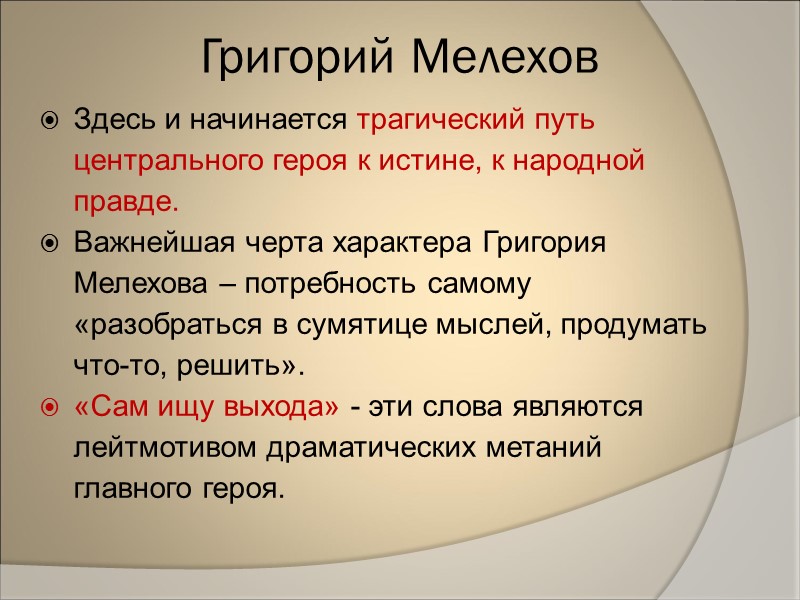 Григорий Мелехов

Здесь и начинается трагический путь центрального героя к истине, к народной правде.

Важнейшая черта характера Григория Мелехова – потребность самому «разобраться в сумятице мыслей, продумать что-то, решить».

«Сам ищу выхода» - эти слова являются лейтмотивом драматических метаний главного героя.